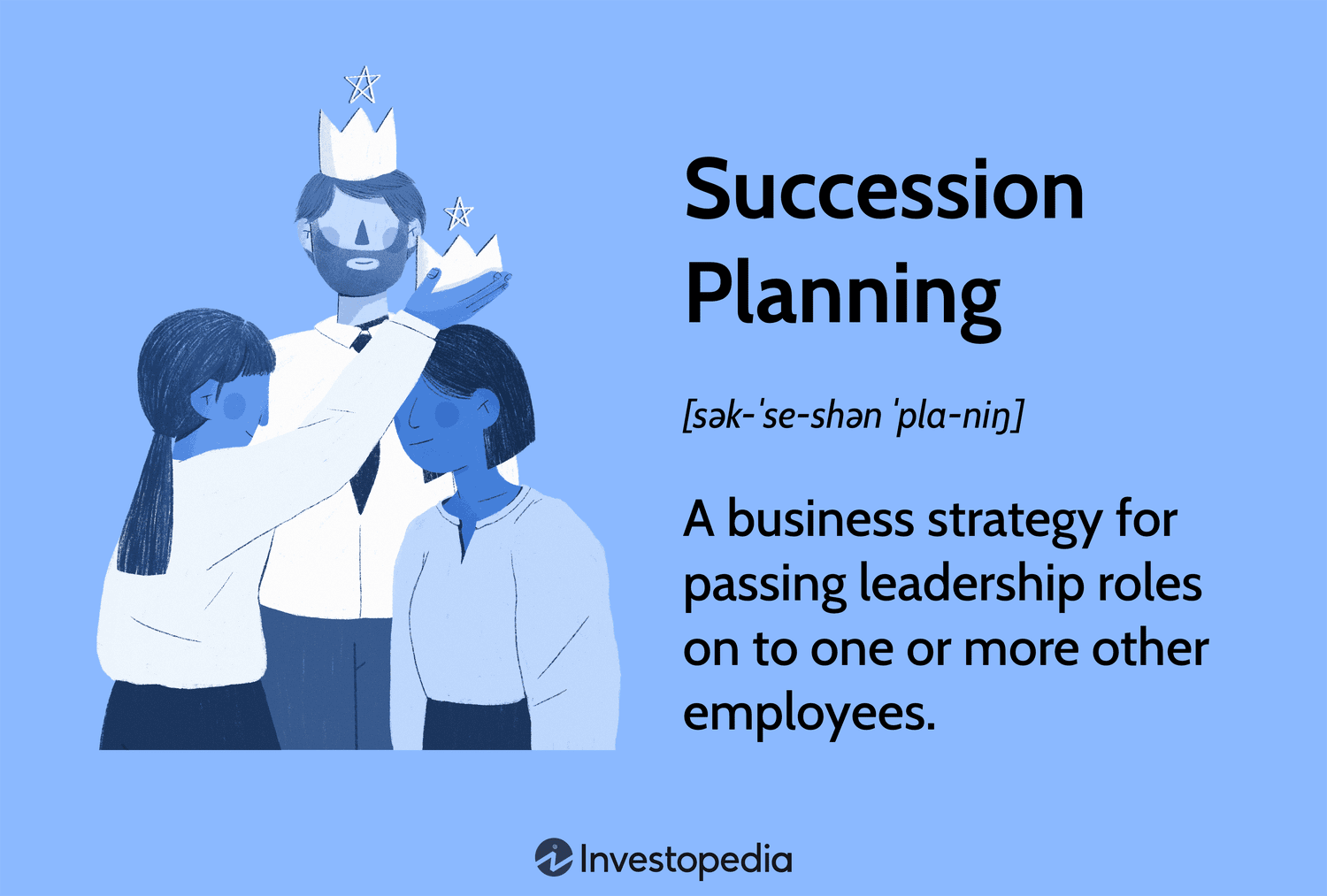 Succession Planning

[sək-ˈse-shən ˈpla-niŋ]

A business strategy for passing leadership roles on to one or more other employees.

Investopedia